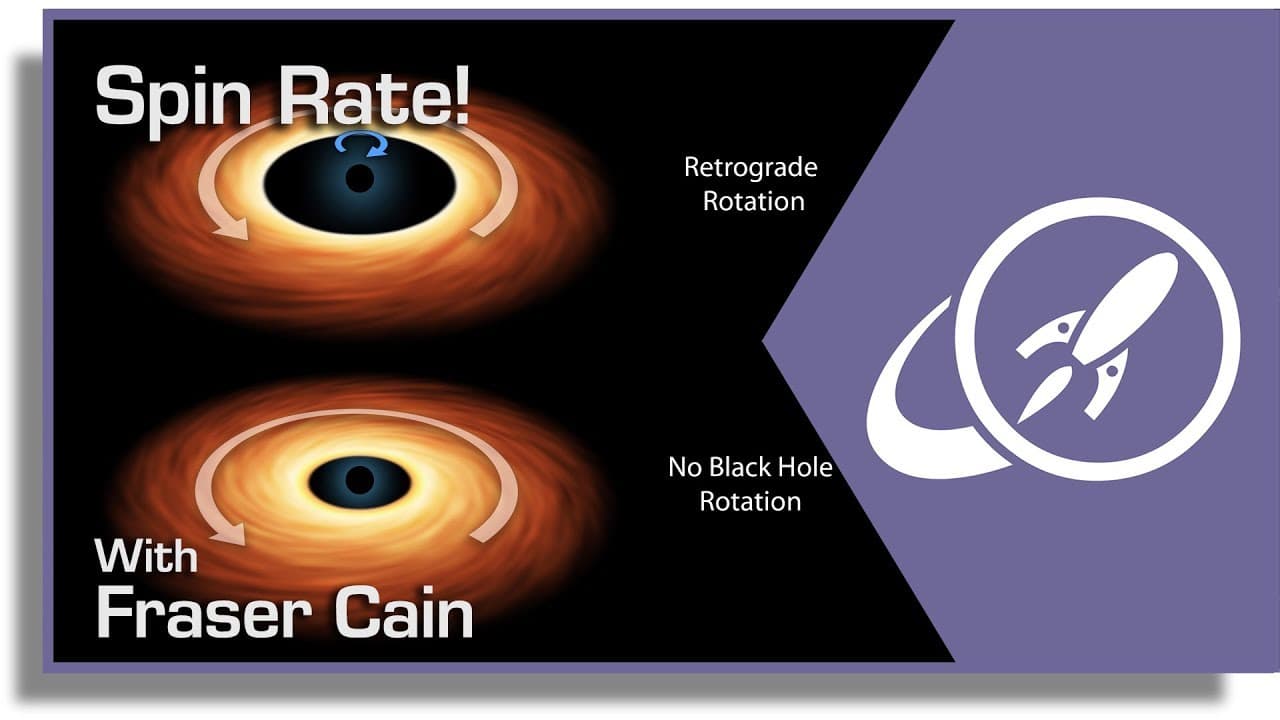 Spin Rate!

Retrograde Rotation

No Black Hole Rotation

With Fraser Cain